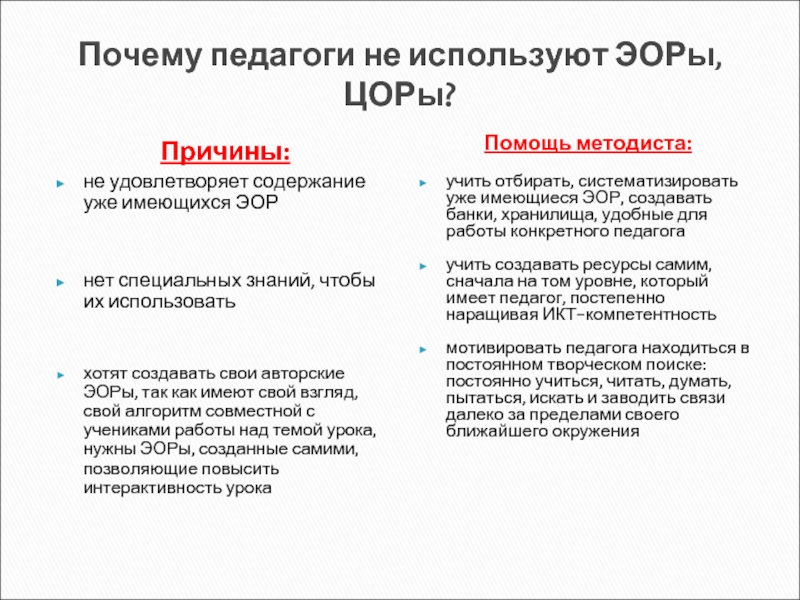 Почему педагоги не используют ЭОРы, ЦОРы?

Причины:

не удовлетворяет содержание уже имеющихся ЭОР

нет специальных знаний, чтобы их использовать

хотят создавать свои авторские ЭОРы, так как имеют свой взгляд, свой алгоритм совместной с учениками работы над темой урока, нужны ЭОРы, созданные самими, позволяющие повысить интерактивность урока

Помощь методиста:

учить отбирать, систематизировать уже имеющиеся ЭОР, создавать банки, хранилища, удобные для работы конкретного педагога

учить создавать ресурсы самим, сначала на том уровне, который имеет педагог, постепенно наращивая ИКТ–компетентность

мотивировать педагога находиться в постоянном творческом поиске: постоянно учиться, читать, думать, пытаться, искать и заводить связи далеко за пределами своего ближайшего окружения